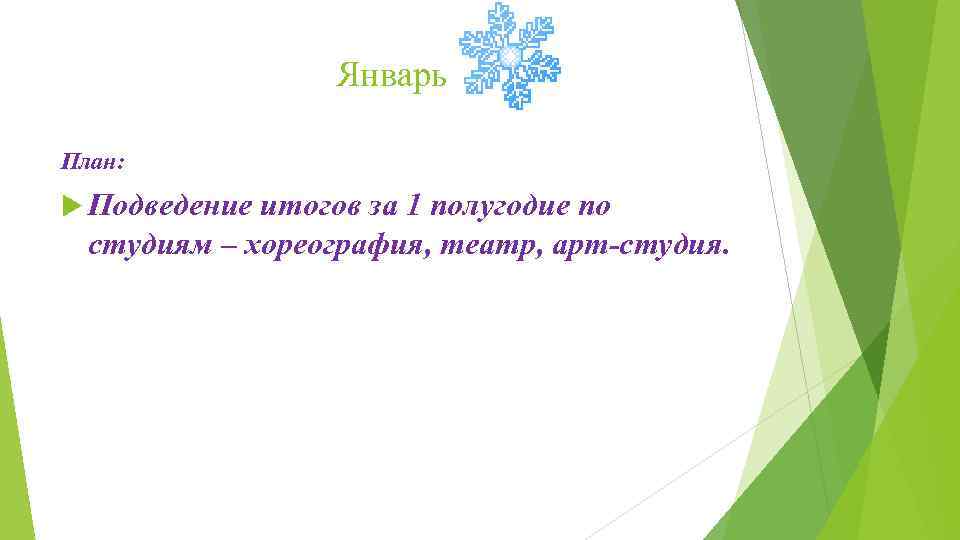 Январь

План:

Подведение итогов за 1 полугодие по студиям – хореография, театр, арт-студия.